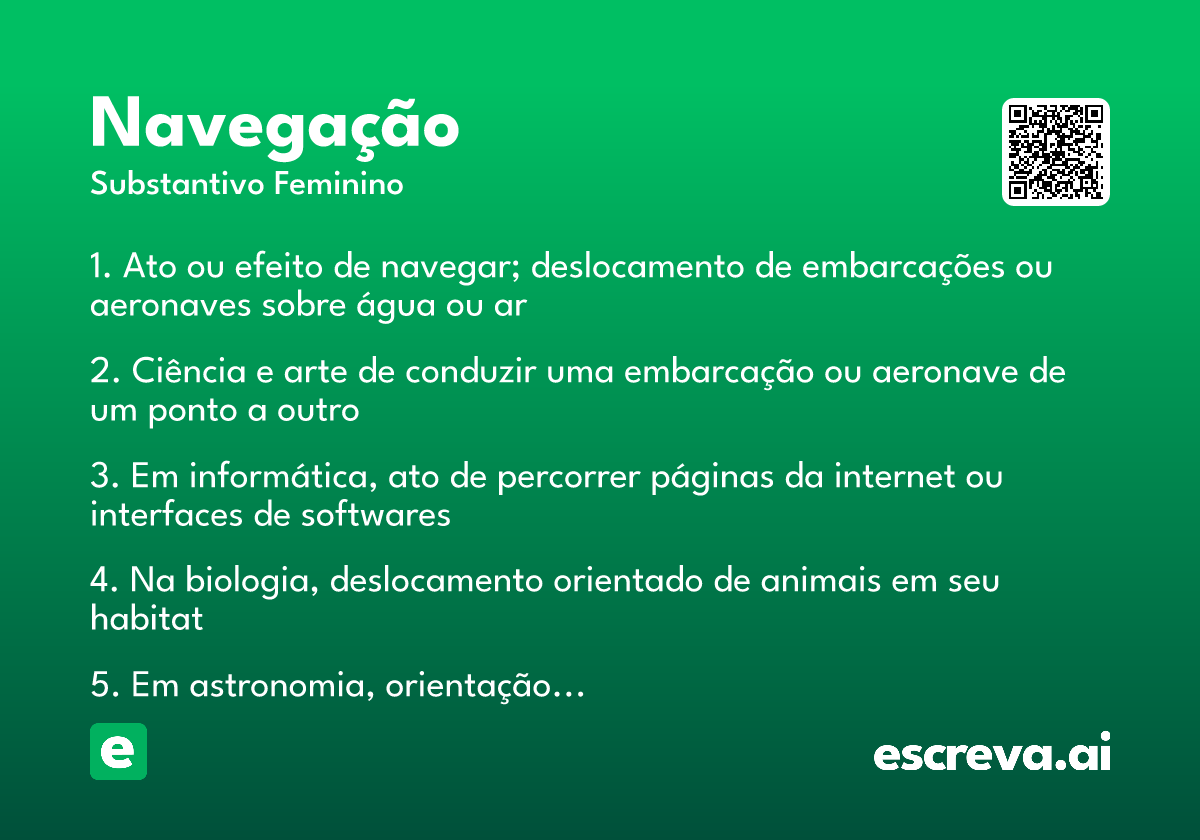 Navegação
Substantivo Feminino

1. Ato ou efeito de navegar; deslocamento de embarcações ou aeronaves sobre água ou ar

2. Ciência e arte de conduzir uma embarcação ou aeronave de um ponto a outro

3. Em informática, ato de percorrer páginas da internet ou interfaces de softwares

4. Na biologia, deslocamento orientado de animais em seu habitat

5. Em astronomia, orientação…

e

escreva.ai